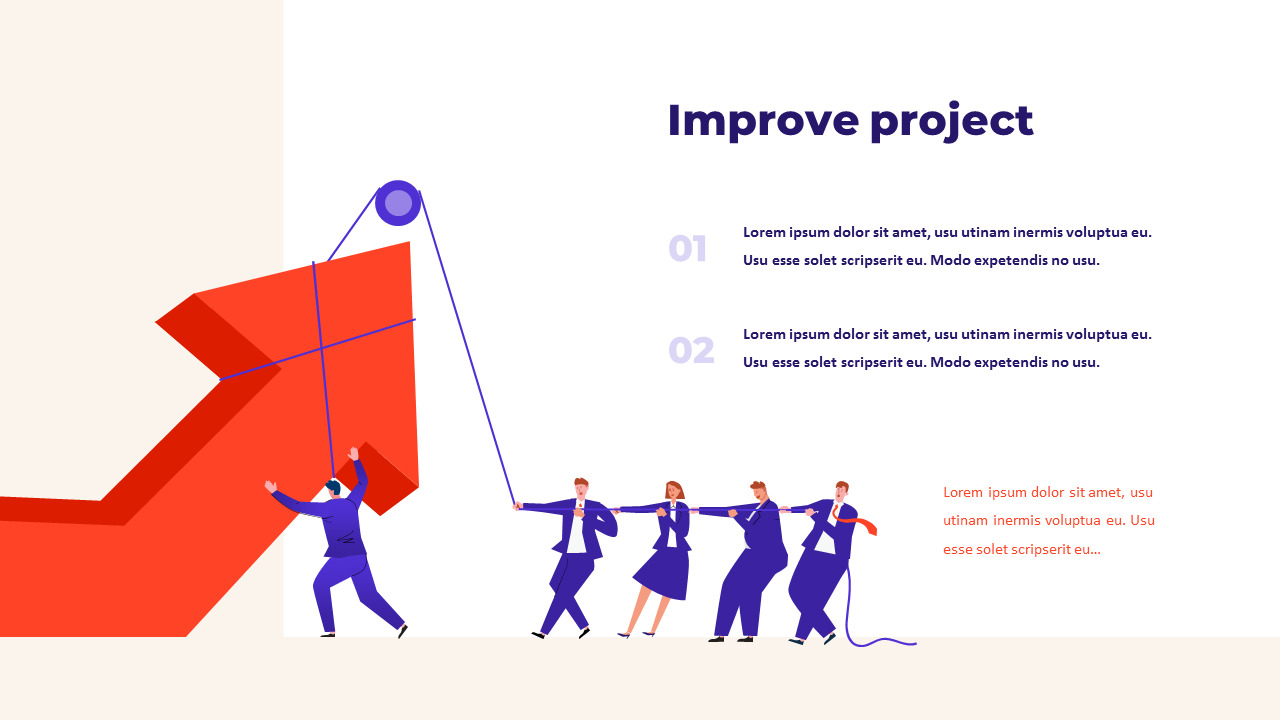 Improve project

01

Lorem ipsum dolor sit amet, usu utinam inermis voluptua eu. Usu esse solet scripserit eu. Modo expetendis no usu.

02

Lorem ipsum dolor sit amet, usu utinam inermis voluptua eu. Usu esse solet scripserit eu. Modo expetendis no usu.

Lorem ipsum dolor sit amet, usu utinam inermis voluptua eu. Usu esse solet scripserit eu...